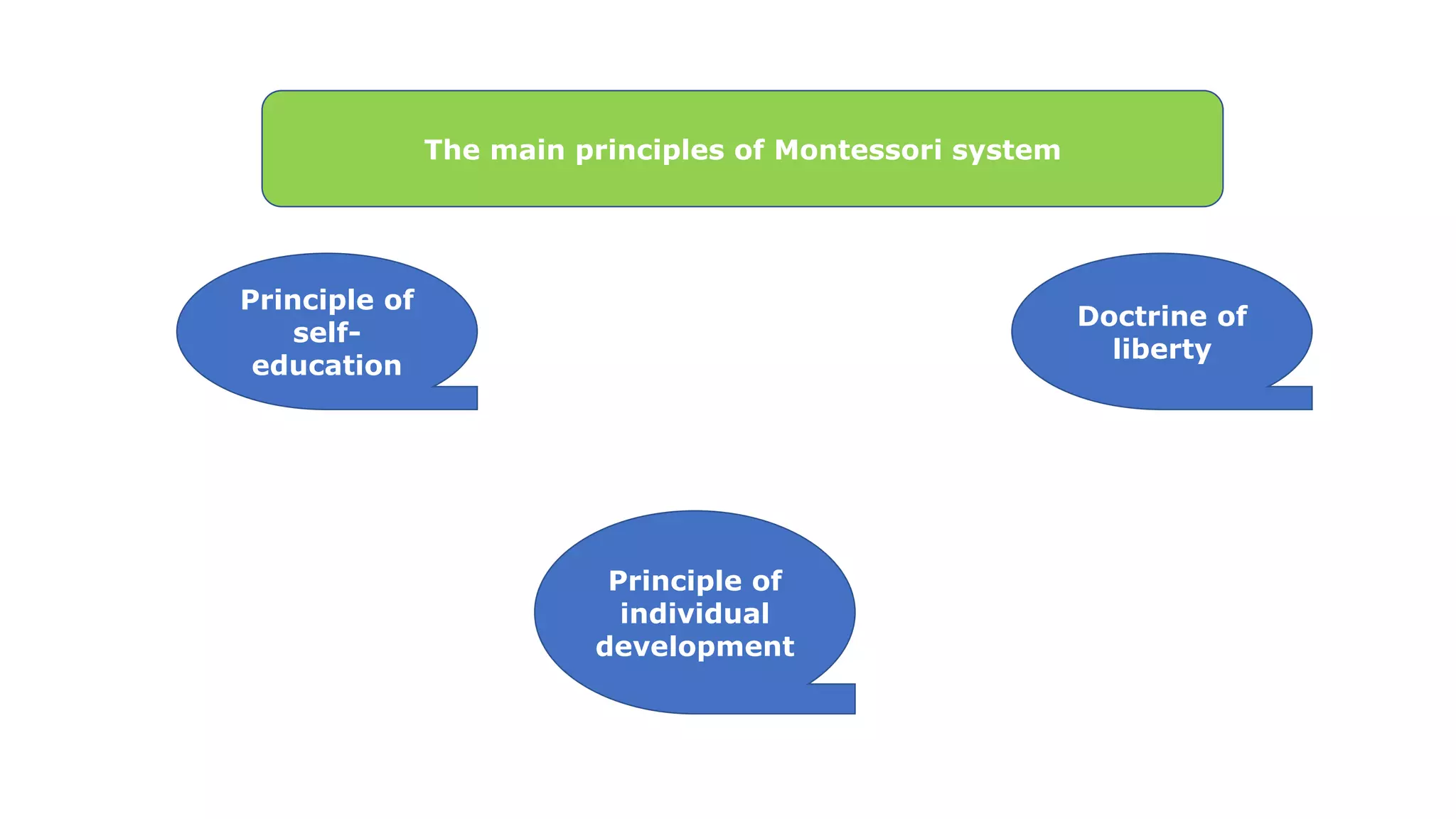 The main principles of Montessori system

Principle of self-education

Doctrine of liberty

Principle of individual development